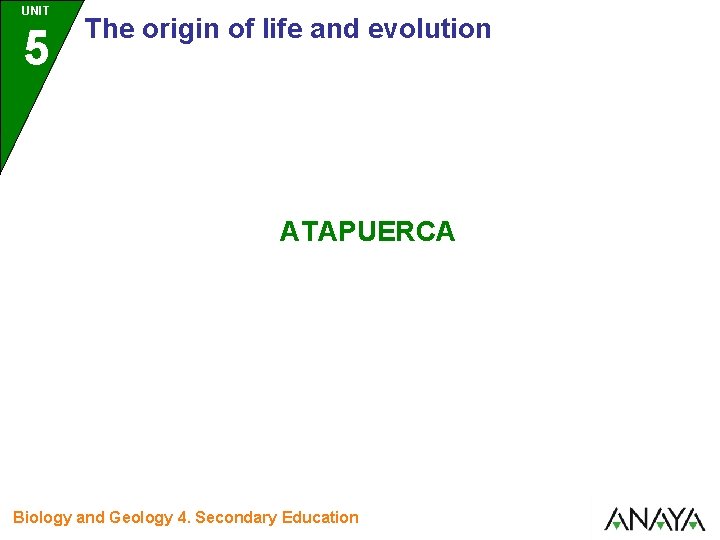 UNIT
5
The origin of life and evolution

ATAPUERCA

Biology and Geology 4. Secondary Education

ANAYA